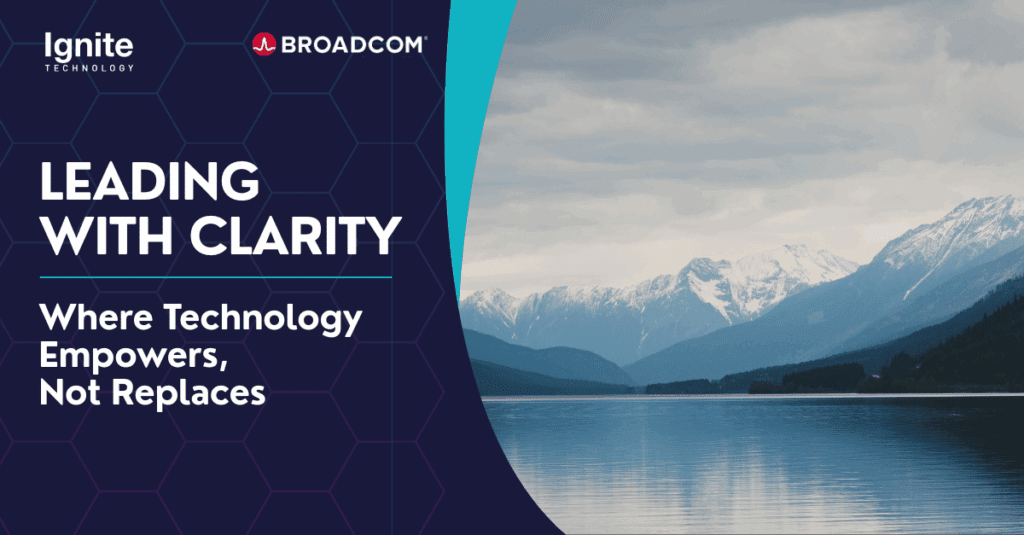 Ignite
TECHNOLOGY

BROADCOM®

LEADING WITH CLARITY

Where Technology Empowers, Not Replaces